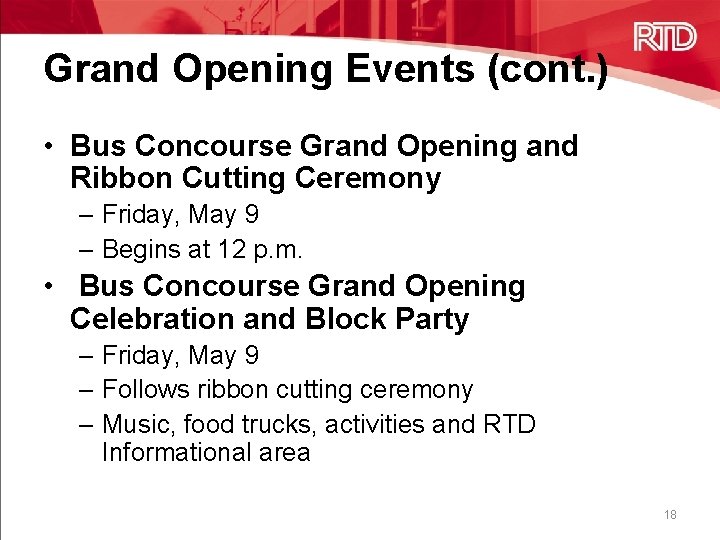 RTD

Grand Opening Events (cont.)

• Bus Concourse Grand Opening and Ribbon Cutting Ceremony
– Friday, May 9
– Begins at 12 p.m.

• Bus Concourse Grand Opening Celebration and Block Party
– Friday, May 9
– Follows ribbon cutting ceremony
– Music, food trucks, activities and RTD Informational area

18